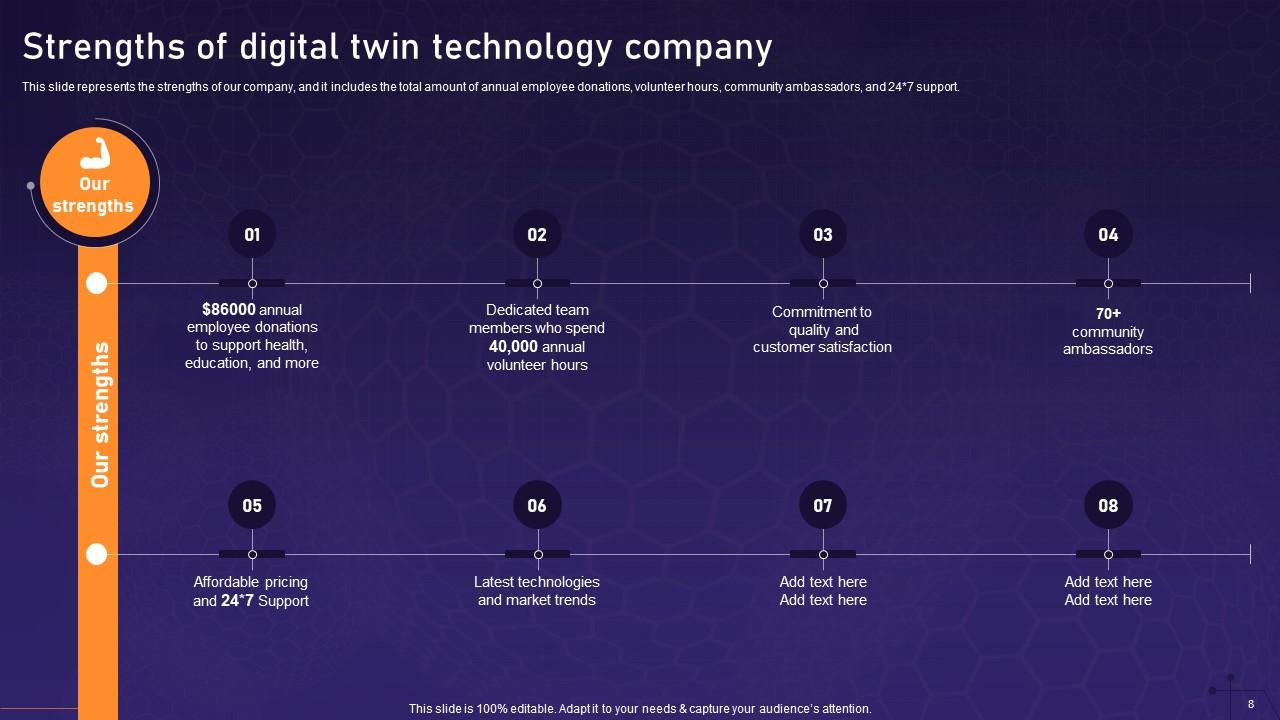 Strengths of digital twin technology company

This slide represents the strengths of our company, and it includes the total amount of annual employee donations, volunteer hours, community ambassadors, and 24*7 support.

Our strengths

Our strengths

01

$86000 annual employee donations to support health, education, and more

02

Dedicated team members who spend 40,000 annual volunteer hours

03

Commitment to quality and customer satisfaction

04

70+ community ambassadors

05

Affordable pricing and 24*7 Support

06

Latest technologies and market trends

07

Add text here
Add text here

08

Add text here
Add text here

This slide is 100% editable. Adapt it to your needs & capture your audience's attention.

8